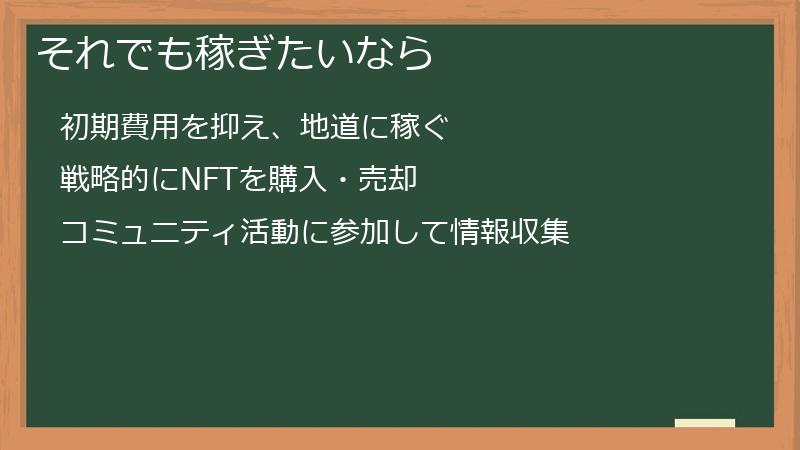 それでも稼ぎたいなら

初期費用を抑え、地道に稼ぐ

戦略的にNFTを購入・売却

コミュニティ活動に参加して情報収集